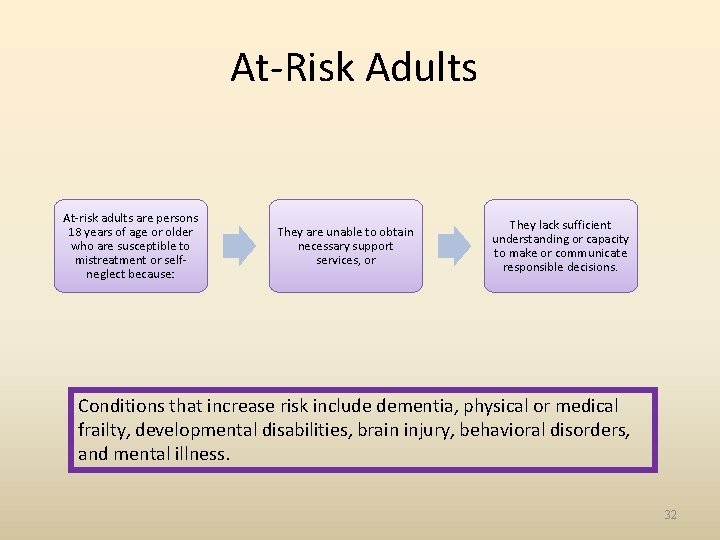 At-Risk Adults

At-risk adults are persons 18 years of age or older who are susceptible to mistreatment or self-neglect because:

They are unable to obtain necessary support services, or

They lack sufficient understanding or capacity to make or communicate responsible decisions.

Conditions that increase risk include dementia, physical or medical frailty, developmental disabilities, brain injury, behavioral disorders, and mental illness.

32